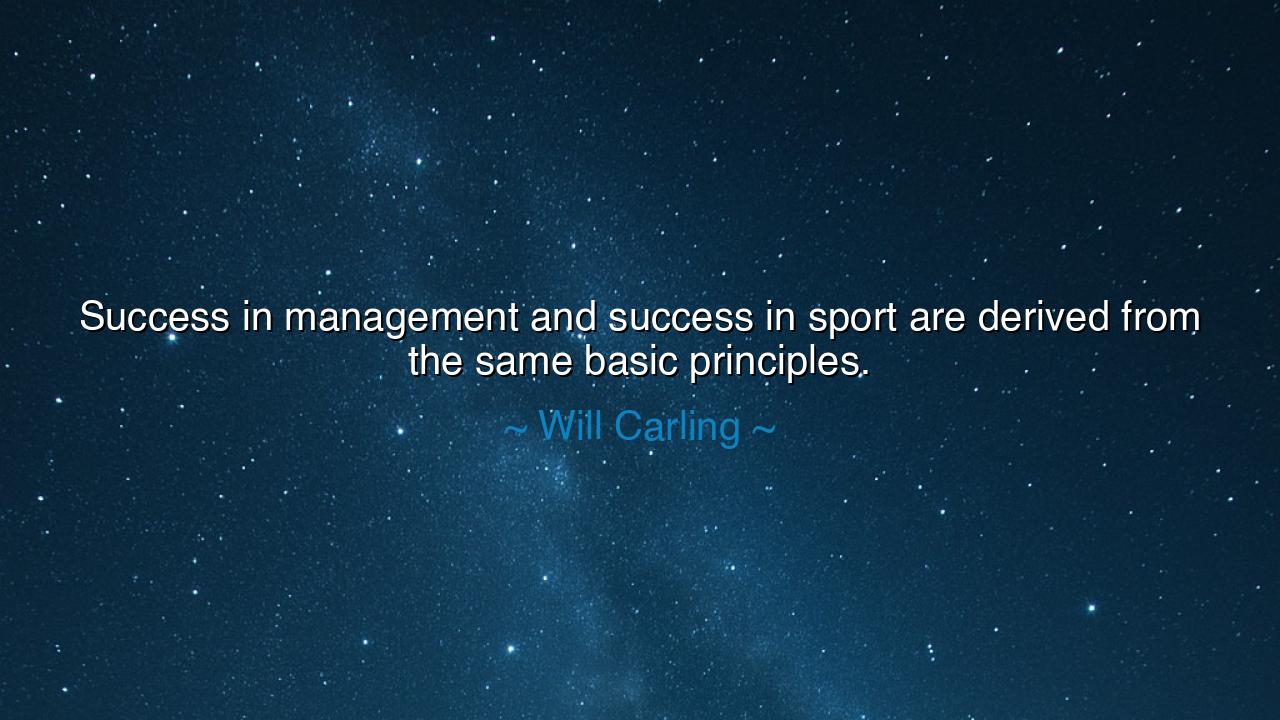 Success in management and success in sport are derived from the same basic principles.

~ Will Carling ~